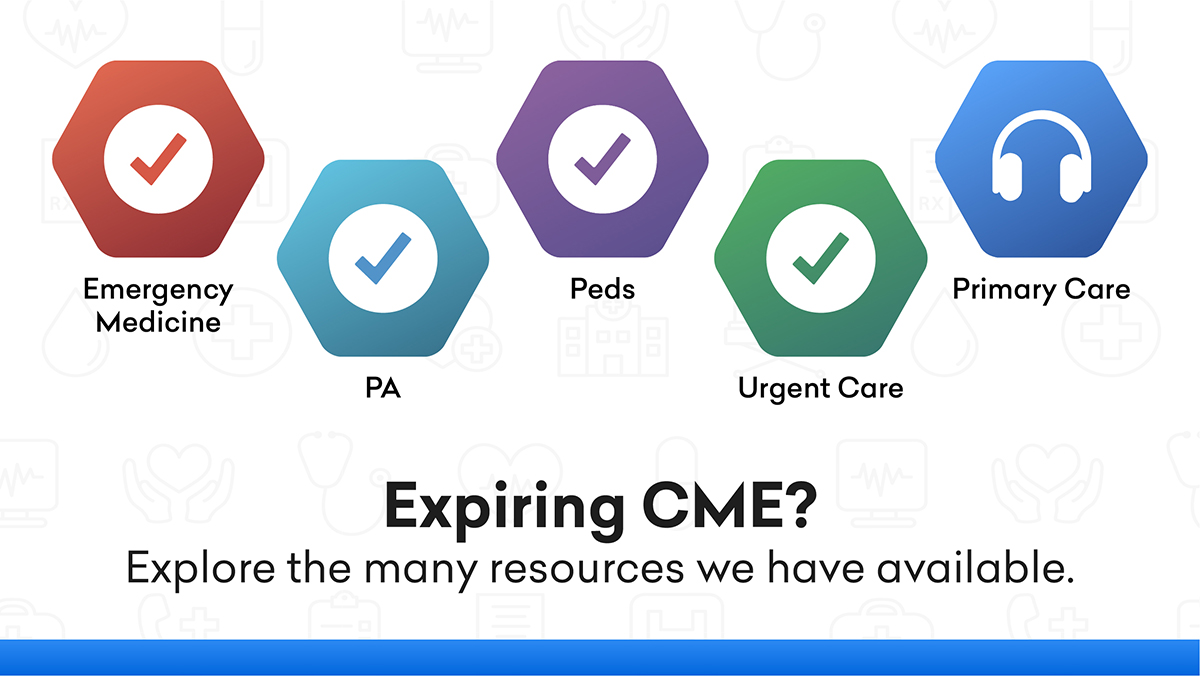 Emergency Medicine

PA

Peds

Urgent Care

Primary Care

Expiring CME?

Explore the many resources we have available.